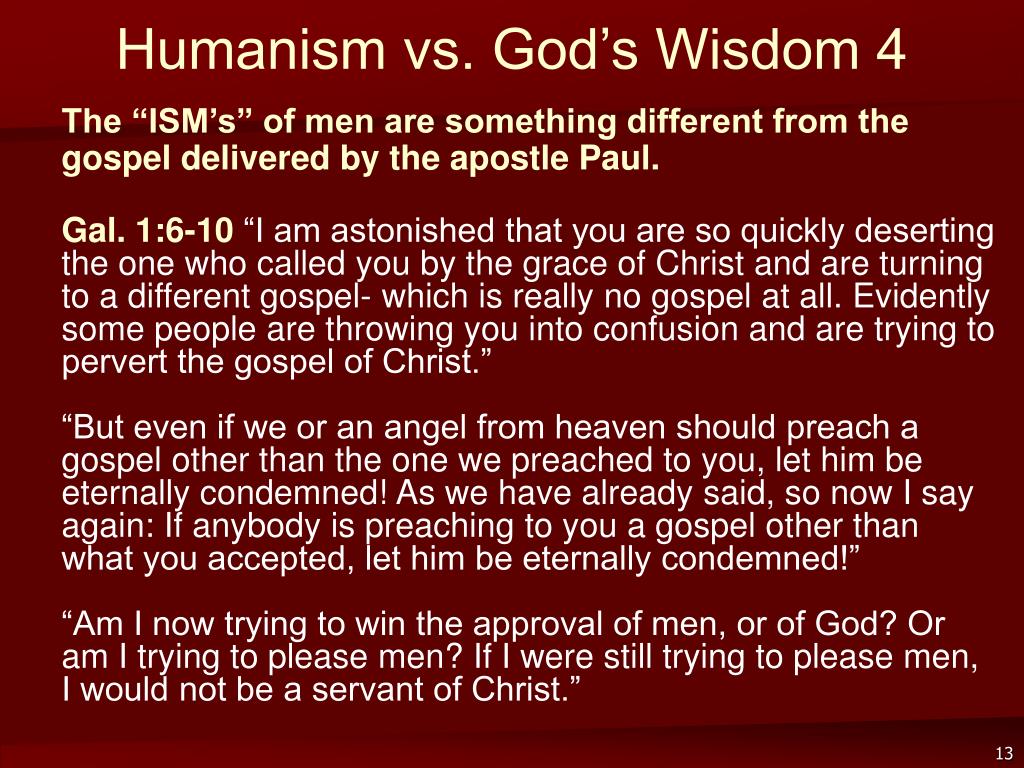 Humanism vs. God’s Wisdom 4

The “ISM’s” of men are something different from the gospel delivered by the apostle Paul.

Gal. 1:6-10 “I am astonished that you are so quickly deserting the one who called you by the grace of Christ and are turning to a different gospel- which is really no gospel at all. Evidently some people are throwing you into confusion and are trying to pervert the gospel of Christ.”

“But even if we or an angel from heaven should preach a gospel other than the one we preached to you, let him be eternally condemned! As we have already said, so now I say again: If anybody is preaching to you a gospel other than what you accepted, let him be eternally condemned!”

“Am I now trying to win the approval of men, or of God? Or am I trying to please men? If I were still trying to please men, I would not be a servant of Christ.”

13